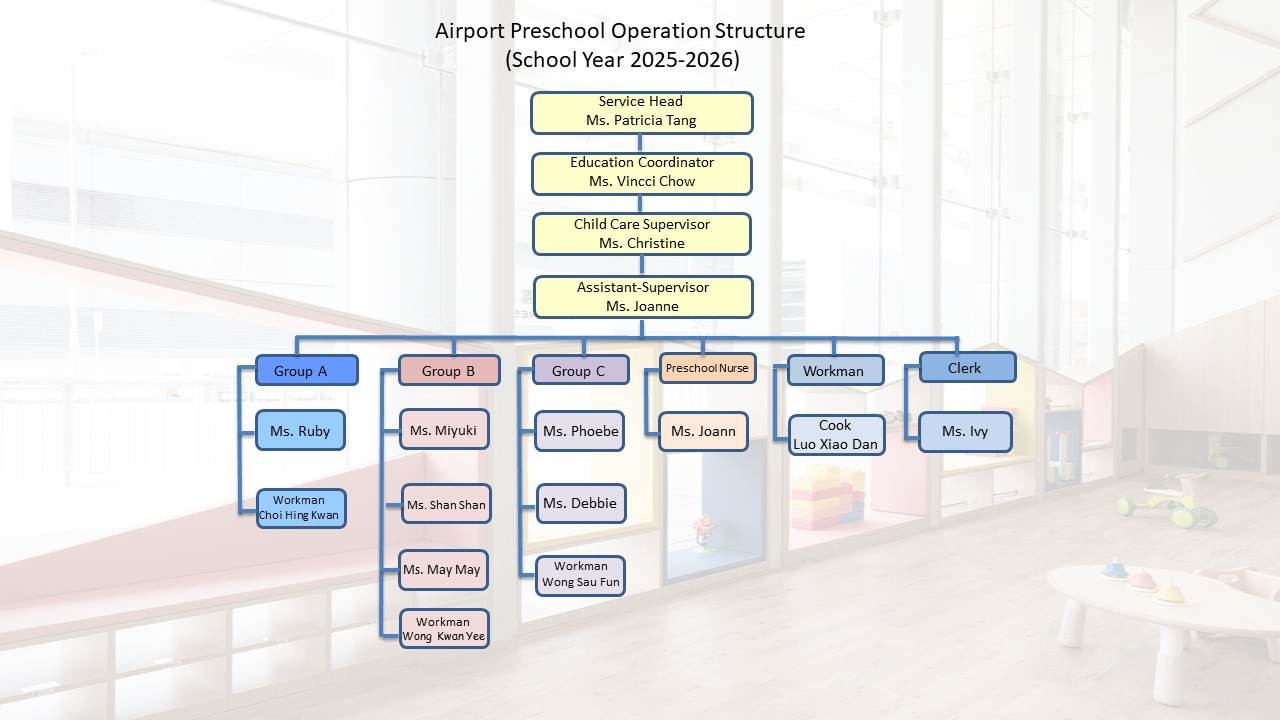 Airport Preschool Operation Structure
(School Year 2025-2026)

Service Head
Ms. Patricia Tang

Education Coordinator
Ms. Vincci Chow

Child Care Supervisor
Ms. Christine

Assistant-Supervisor
Ms. Joanne

Group A

Ms. Ruby

Workman
Choi Hing Kwan

Group B

Ms. Miyuki

Ms. Shan Shan

Ms. May May

Workman
Wong Kwan Yee

Group C

Ms. Phoebe

Ms. Debbie

Workman
Wong Sau Fun

Preschool Nurse

Ms. Joann

Workman

Cook
Luo Xiao Dan

Clerk

Ms. Ivy